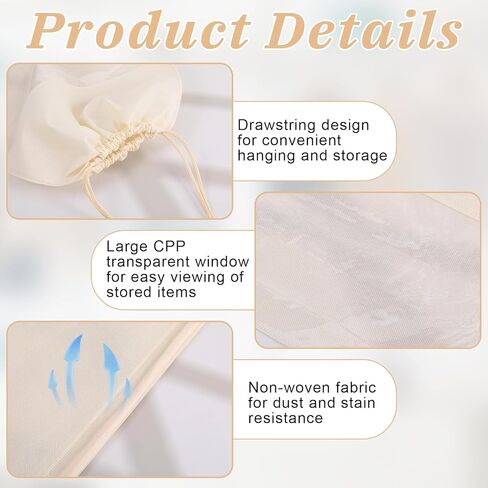 Product Details

Drawstring design for convenient hanging and storage

Large CPP transparent window for easy viewing of stored items

Non-woven fabric for dust and stain resistance